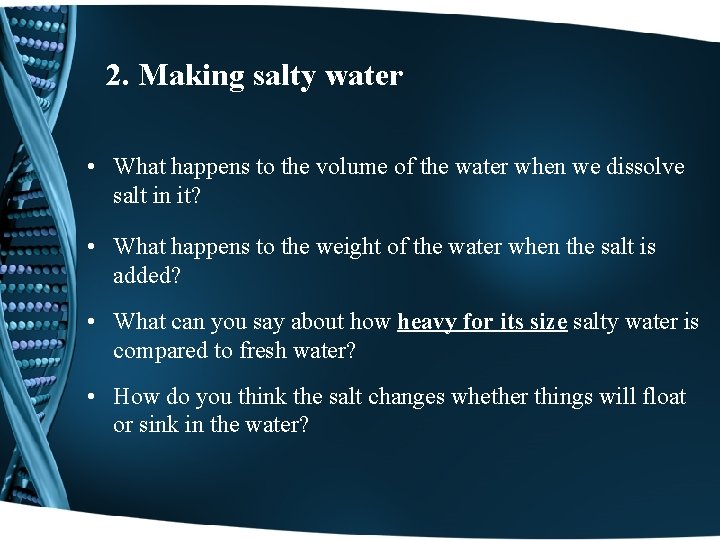 2. Making salty water

• What happens to the volume of the water when we dissolve salt in it?

• What happens to the weight of the water when the salt is added?

• What can you say about how heavy for its size salty water is compared to fresh water?

• How do you think the salt changes whether things will float or sink in the water?